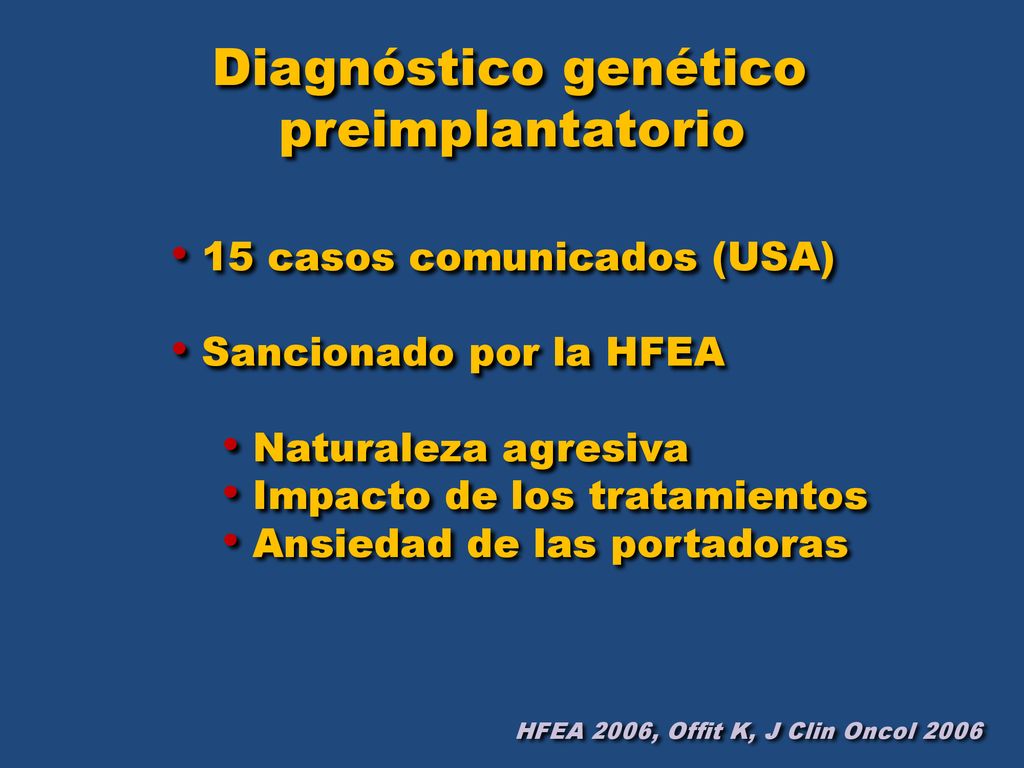 Diagnóstico genético preimplantatorio

• 15 casos comunicados (USA)

• Sancionado por la HFEA

• Naturaleza agresiva
• Impacto de los tratamientos
• Ansiedad de las portadoras

HFEA 2006, Offit K, J Clin Oncol 2006